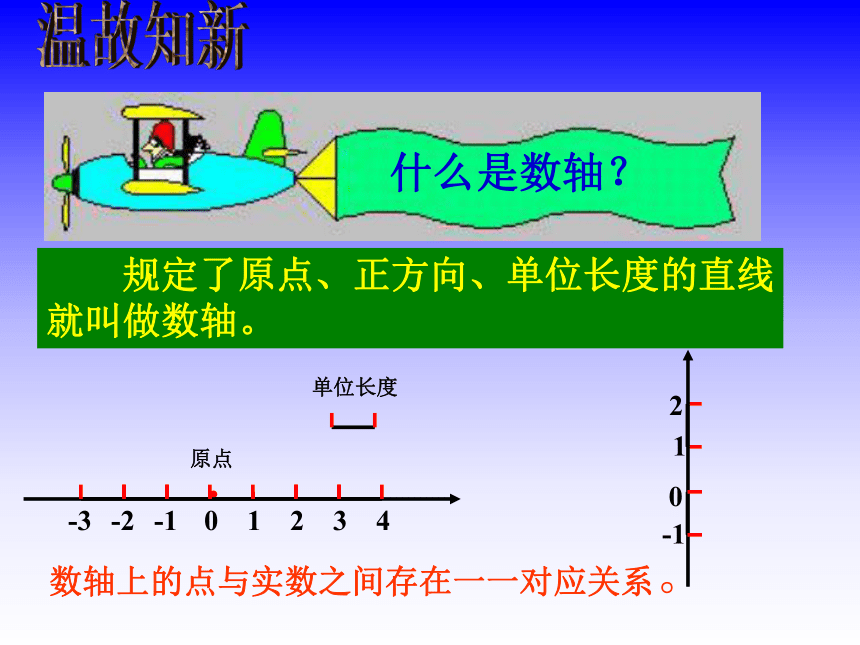 温故知新

什么是数轴？

规定了原点、正方向、单位长度的直线就叫做数轴。

单位长度

原点

-3 -2 -1 0 1 2 3 4

2
1
0
-1

数轴上的点与实数之间存在一一对应关系。